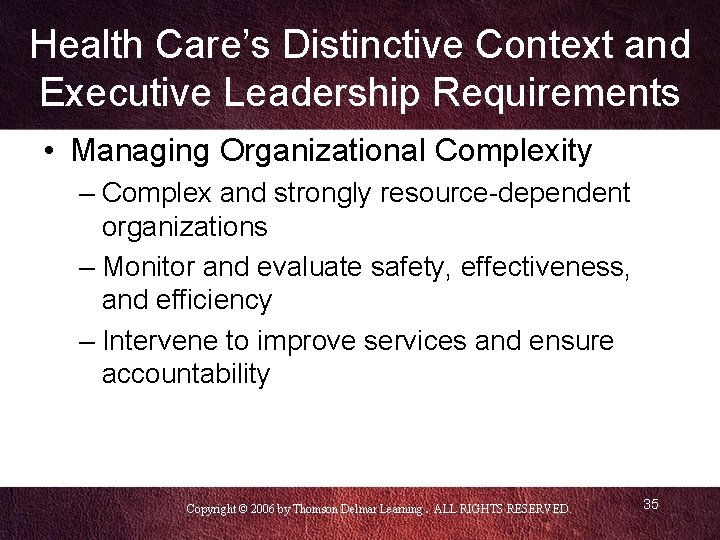 Health Care's Distinctive Context and Executive Leadership Requirements

• Managing Organizational Complexity

– Complex and strongly resource-dependent organizations

– Monitor and evaluate safety, effectiveness, and efficiency

– Intervene to improve services and ensure accountability

Copyright © 2006 by Thomson Delmar Learning . ALL RIGHTS RESERVED.

35